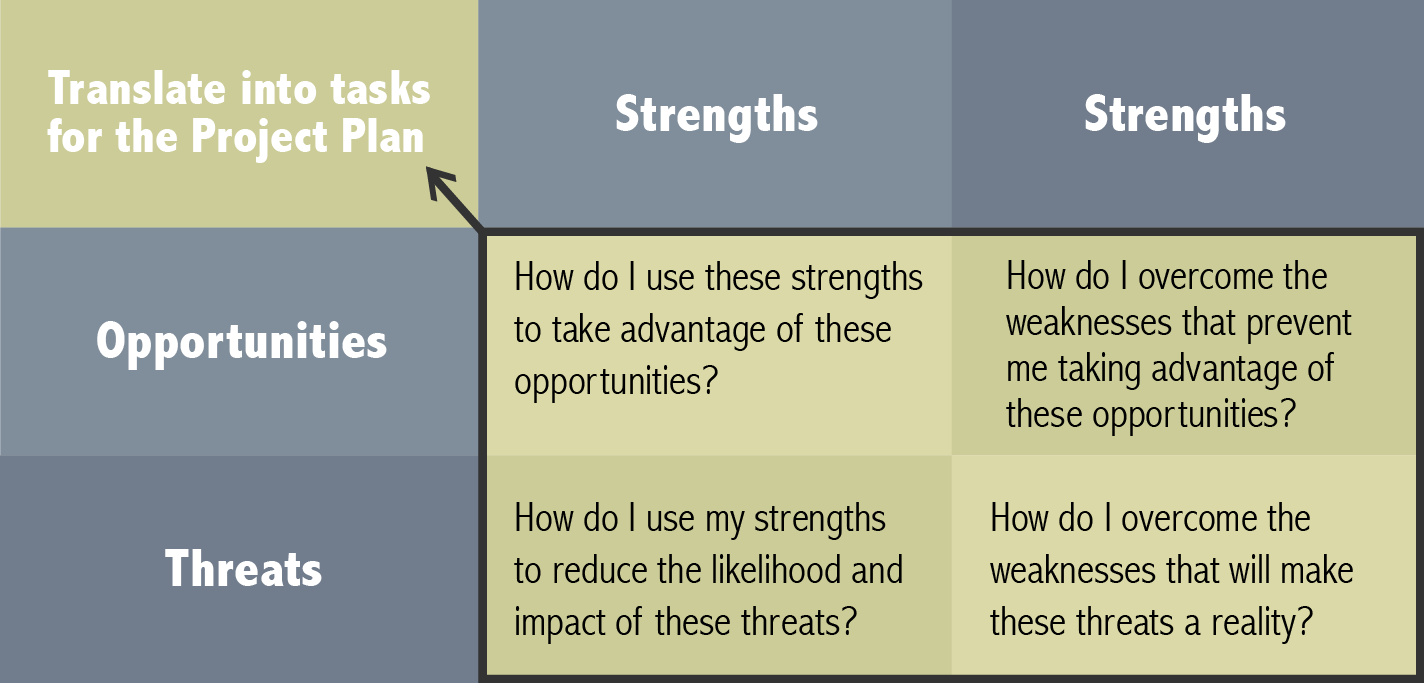 | Translate into tasks for the Project Plan | Strengths | Strengths |
|---|---|---|
| Opportunities | How do I use these strengths to take advantage of these opportunities? | How do I overcome the weaknesses that prevent me taking advantage of these opportunities? |
| Threats | How do I use my strengths to reduce the likelihood and impact of these threats? | How do I overcome the weaknesses that will make these threats a reality? |